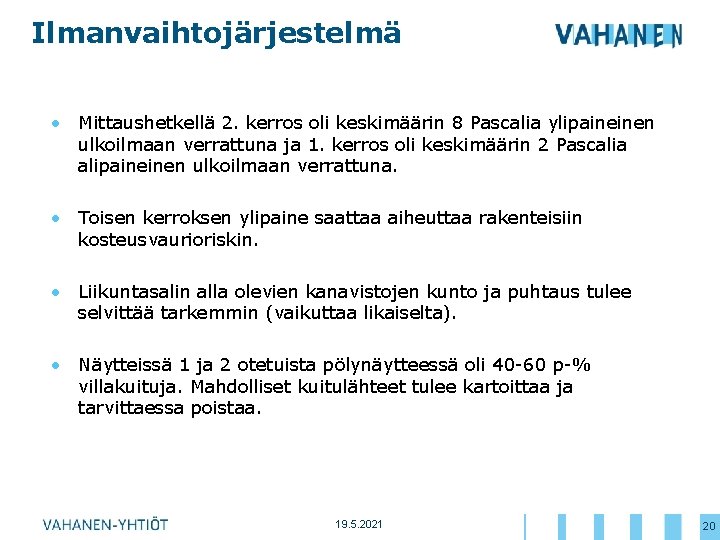 Ilmanvaihtojärjestelmä

VAHANEN

• Mittaushetkellä 2. kerros oli keskimäärin 8 Pascalia ylipaineinen ulkoilmaan verrattuna ja 1. kerros oli keskimäärin 2 Pascalia alipaineinen ulkoilmaan verrattuna.

• Toisen kerroksen ylipaine saattaa aiheuttaa rakenteisiin kosteusvaurioriskin.

• Liikuntasalin alla olevien kanavistojen kunto ja puhtaus tulee selvittää tarkemmin (vaikuttaa likaiselta).

• Näytteissä 1 ja 2 otetuista pölynäytteessä oli 40-60 p-% villakuituja. Mahdolliset kuitulähteet tulee kartoittaa ja tarvittaessa poistaa.

VAHANEN-YHTIÖT

19.5.2021

20